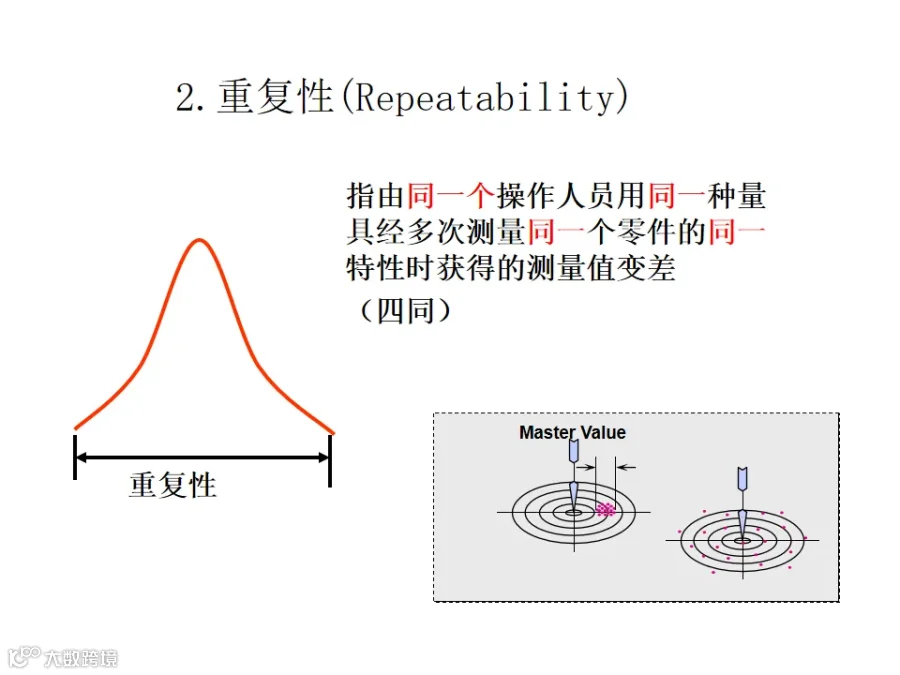 2.重复性(Repeatability)

指由同一个操作人员用同一种量具经多次测量同一个零件的同一特性时获得的测量值变差

（四同）

重复性

Master Value

大数跨境